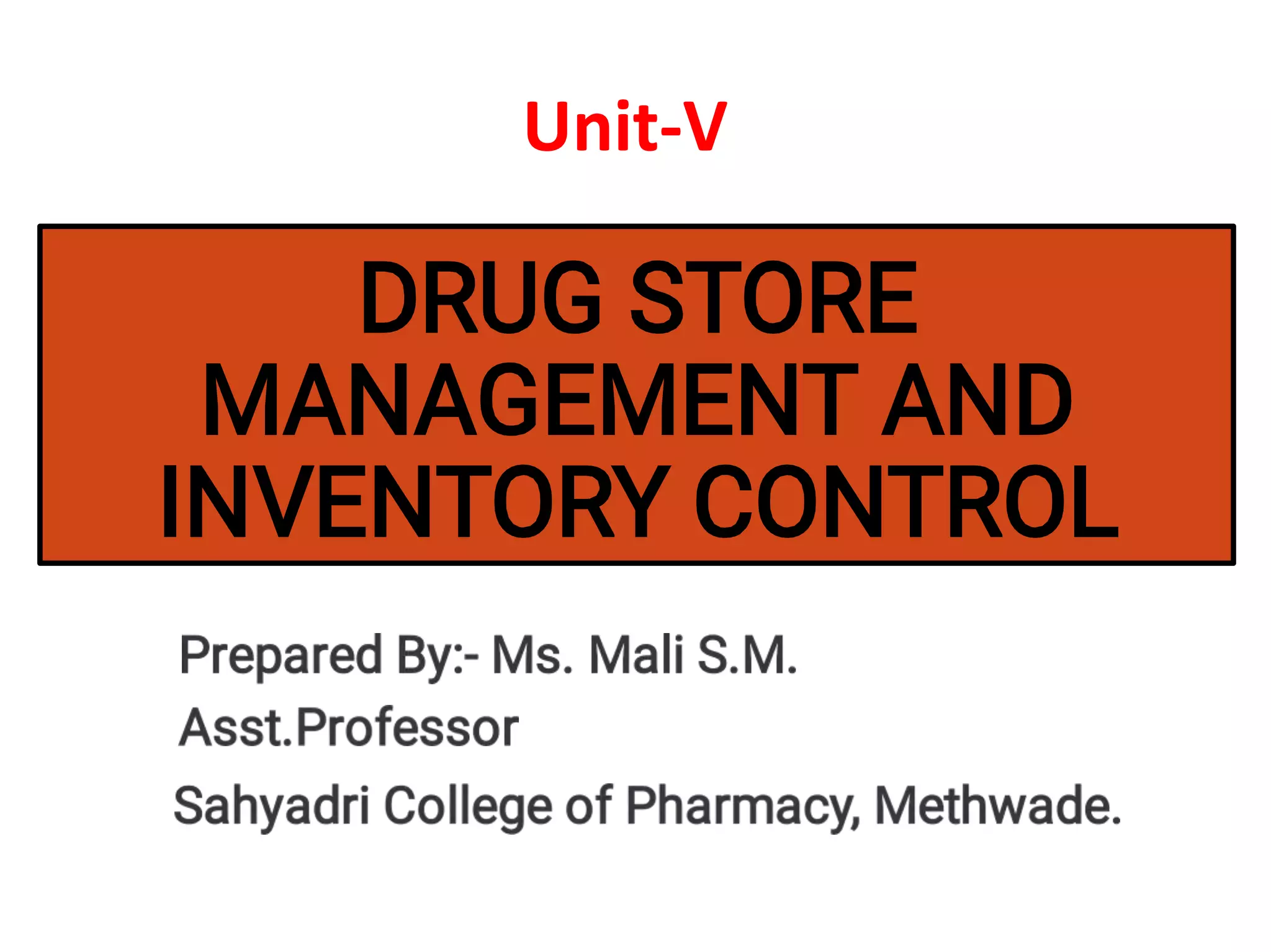 Unit-V

DRUG STORE MANAGEMENT AND INVENTORY CONTROL

Prepared By:- Ms. Mali S.M.
Asst.Professor
Sahyadri College of Pharmacy, Methwade.